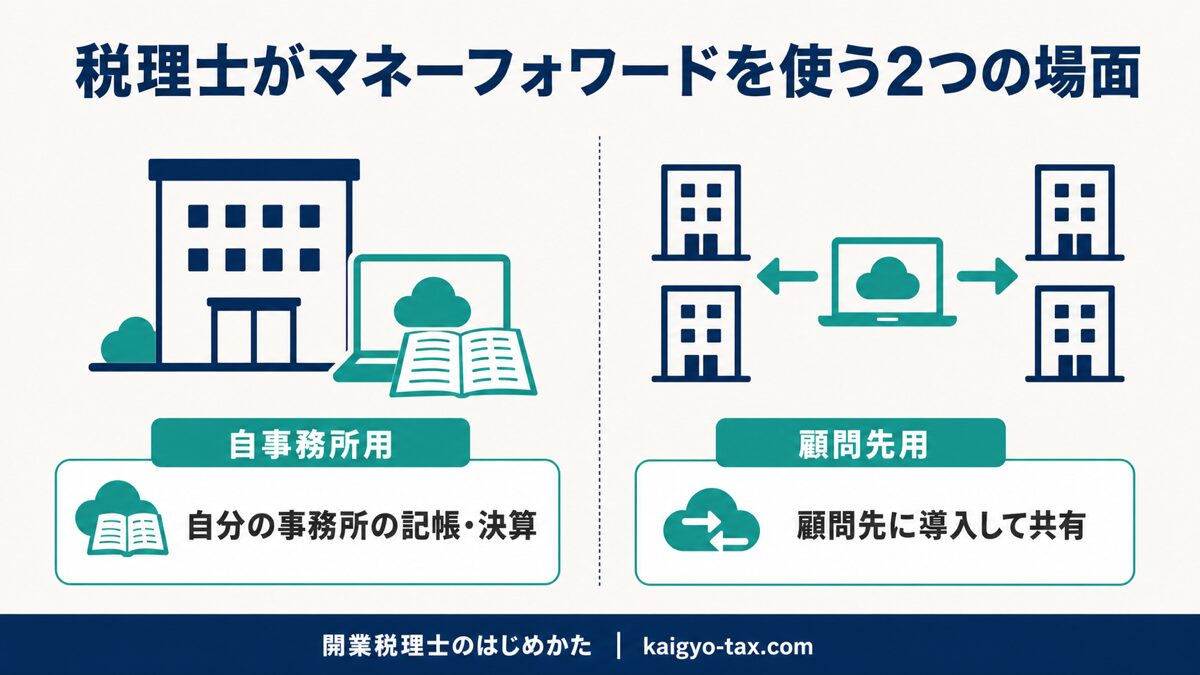 税理士がマネーフォワードを使う2つの場面

自事務所用

自分の事務所の記帳・決算

顧問先用

顧問先に導入して共有

開業税理士のはじめかた | kaigyo-tax.com